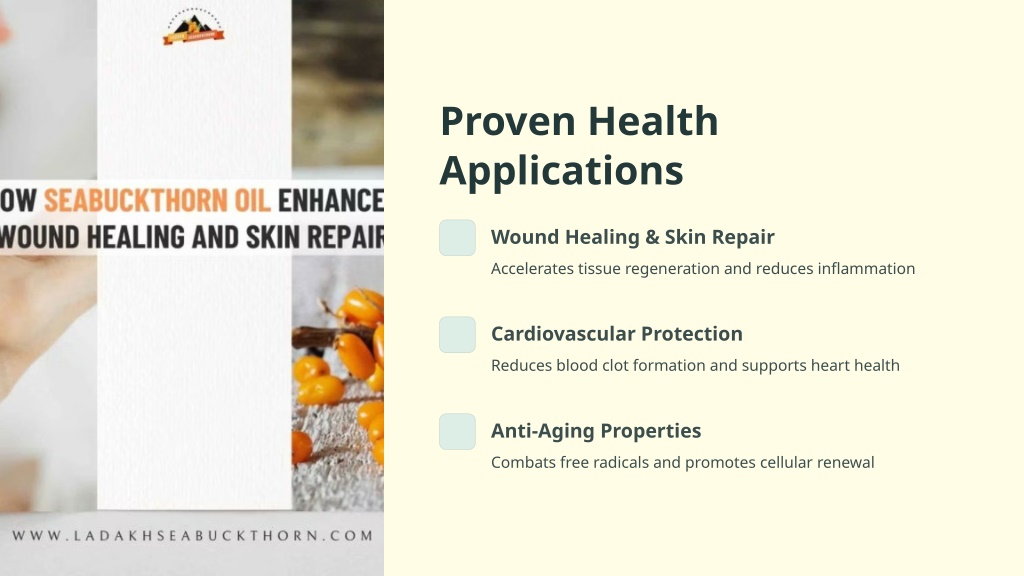 OW SEABUCKTHORN OIL ENHANCE
WOUND HEALING AND SKIN REPAIR

WWW.LADAKHSEABUCKTHORN.COM

Proven Health Applications

Wound Healing & Skin Repair

Accelerates tissue regeneration and reduces inflammation

Cardiovascular Protection

Reduces blood clot formation and supports heart health

Anti-Aging Properties

Combats free radicals and promotes cellular renewal